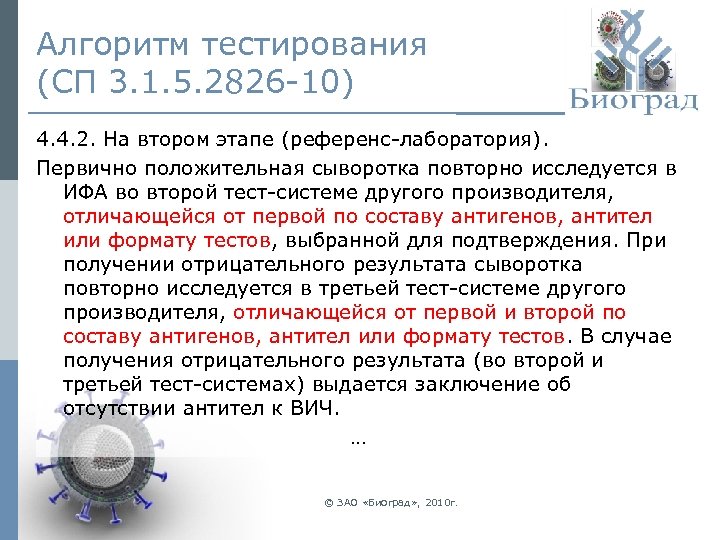 Алгоритм тестирования (СП 3.1.5.2826-10)

Биоград

4.4.2. На втором этапе (референс-лаборатория).

Первично положительная сыворотка повторно исследуется в ИФА во второй тест-системе другого производителя, отличающейся от первой по составу антигенов, антител или формату тестов, выбранной для подтверждения. При получении отрицательного результата сыворотка повторно исследуется в третьей тест-системе другого производителя, отличающейся от первой и второй по составу антигенов, антител или формату тестов. В случае получения отрицательного результата (во второй и третьей тест-системах) выдается заключение об отсутствии антител к ВИЧ.

…

© ЗАО «Биоград», 2010г.